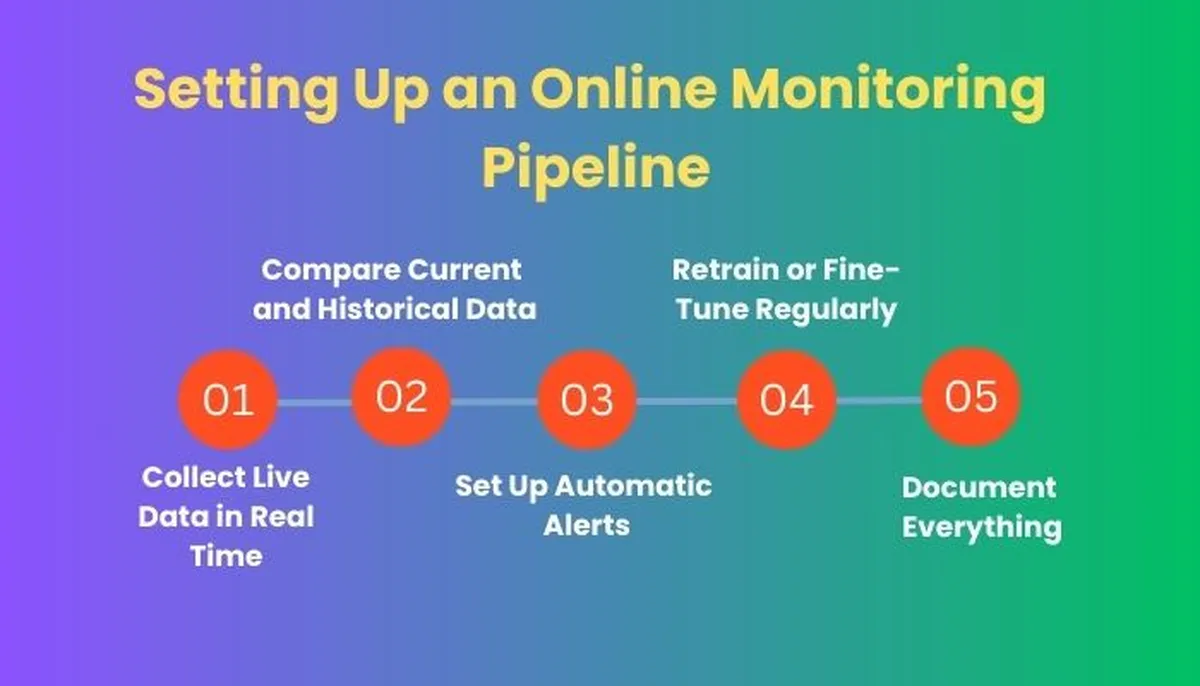 Setting Up an Online Monitoring Pipeline

01
Collect Live Data in Real Time

02
Compare Current and Historical Data

03
Set Up Automatic Alerts

04
Retrain or Fine-Tune Regularly

05
Document Everything